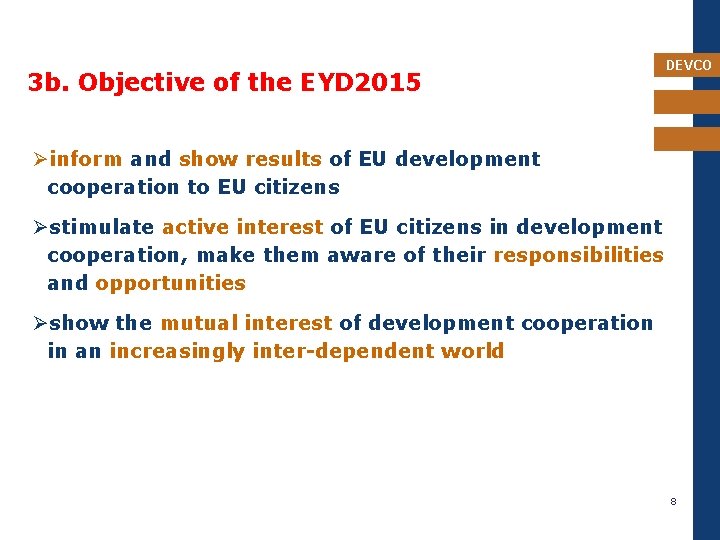 DEVCO

3b. Objective of the EYD2015

➢inform and show results of EU development cooperation to EU citizens

➢stimulate active interest of EU citizens in development cooperation, make them aware of their responsibilities and opportunities

➢show the mutual interest of development cooperation in an increasingly inter-dependent world

8